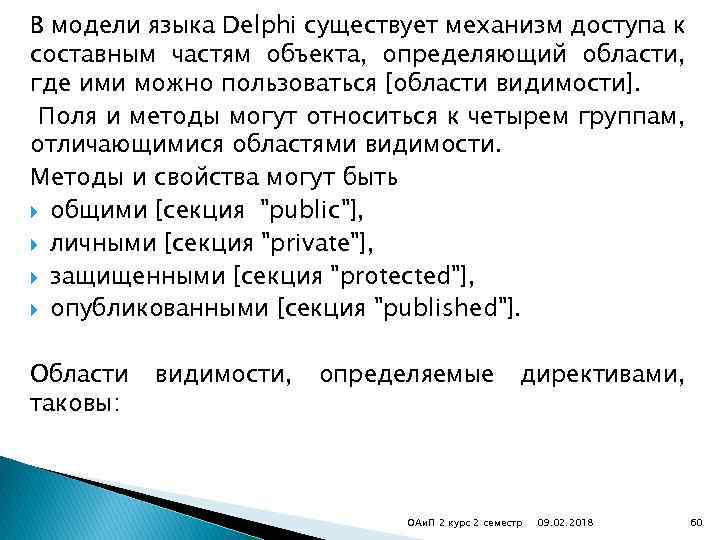 В модели языка Delphi существует механизм доступа к составным частям объекта, определяющий области, где ими можно пользоваться [области видимости].

Поля и методы могут относиться к четырем группам, отличающимися областями видимости.

Методы и свойства могут быть

общими [секция "public"],

личными [секция "private"],

защищенными [секция "protected"],

опубликованными [секция "published"].

Области видимости, определяемые директивами, таковы:

ОАиП 2 курс 2 семестр 09.02.2018 60